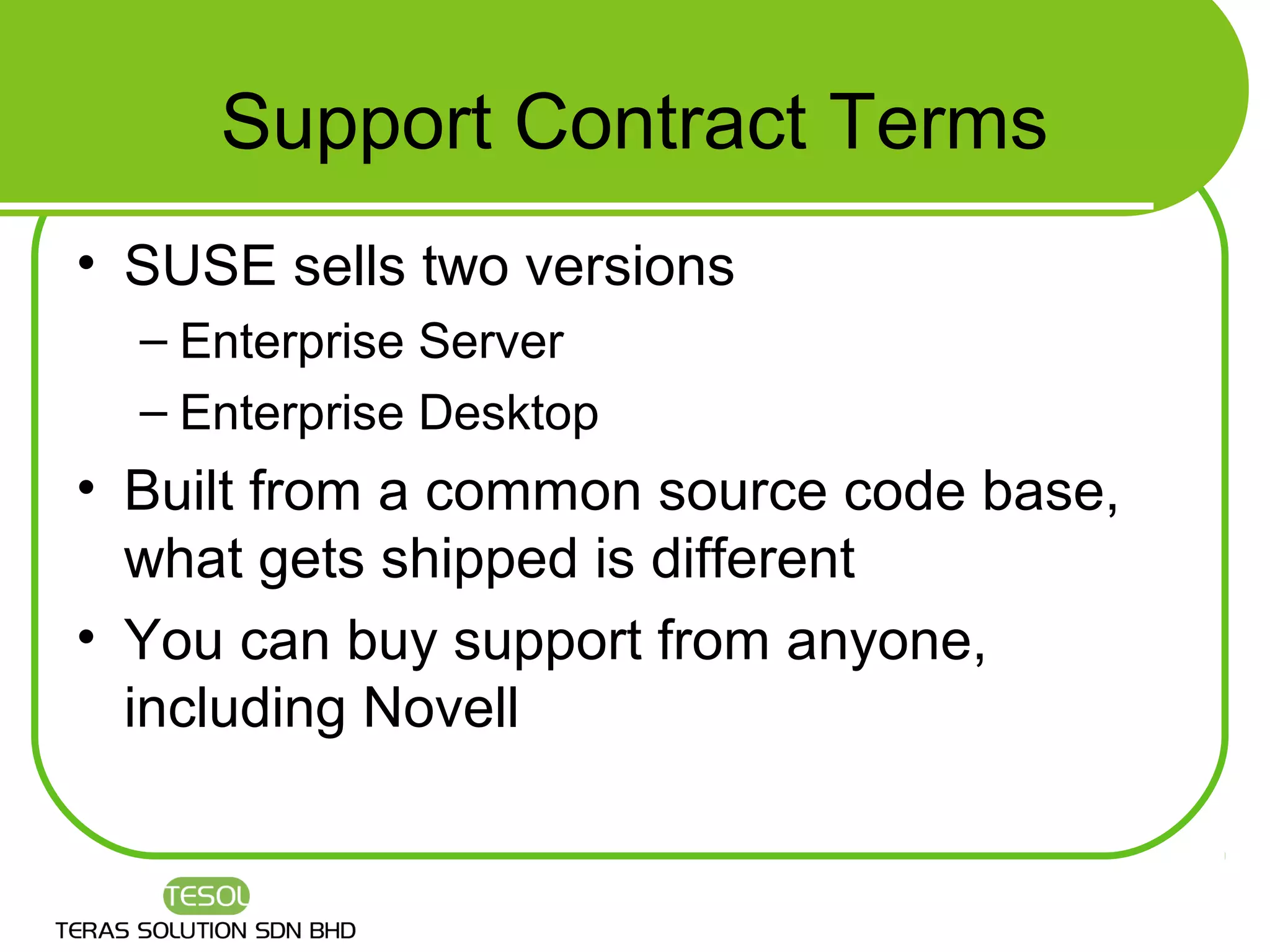 Support Contract Terms

• SUSE sells two versions
– Enterprise Server
– Enterprise Desktop
• Built from a common source code base, what gets shipped is different
• You can buy support from anyone, including Novell

TESOL
TERAS SOLUTION SDN BHD